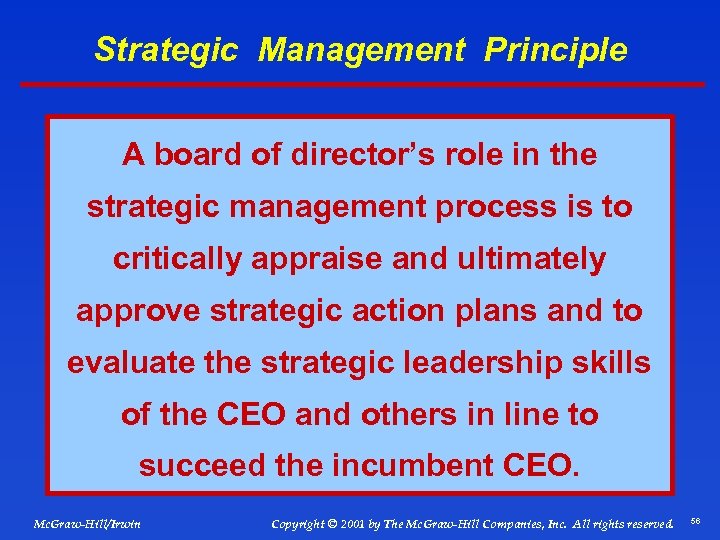 Strategic Management Principle

A board of director's role in the strategic management process is to critically appraise and ultimately approve strategic action plans and to evaluate the strategic leadership skills of the CEO and others in line to succeed the incumbent CEO.

McGraw-Hill/Irwin

Copyright © 2001 by The McGraw-Hill Companies, Inc. All rights reserved.

56